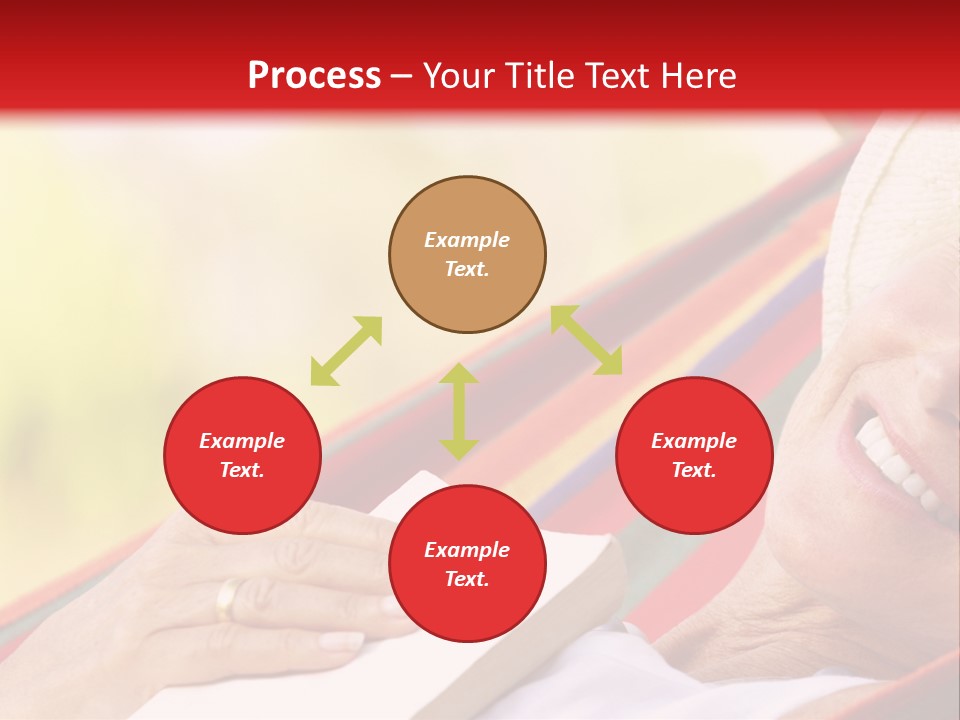 Process – Your Title Text Here

Example Text.

Example Text.

Example Text.

Example Text.